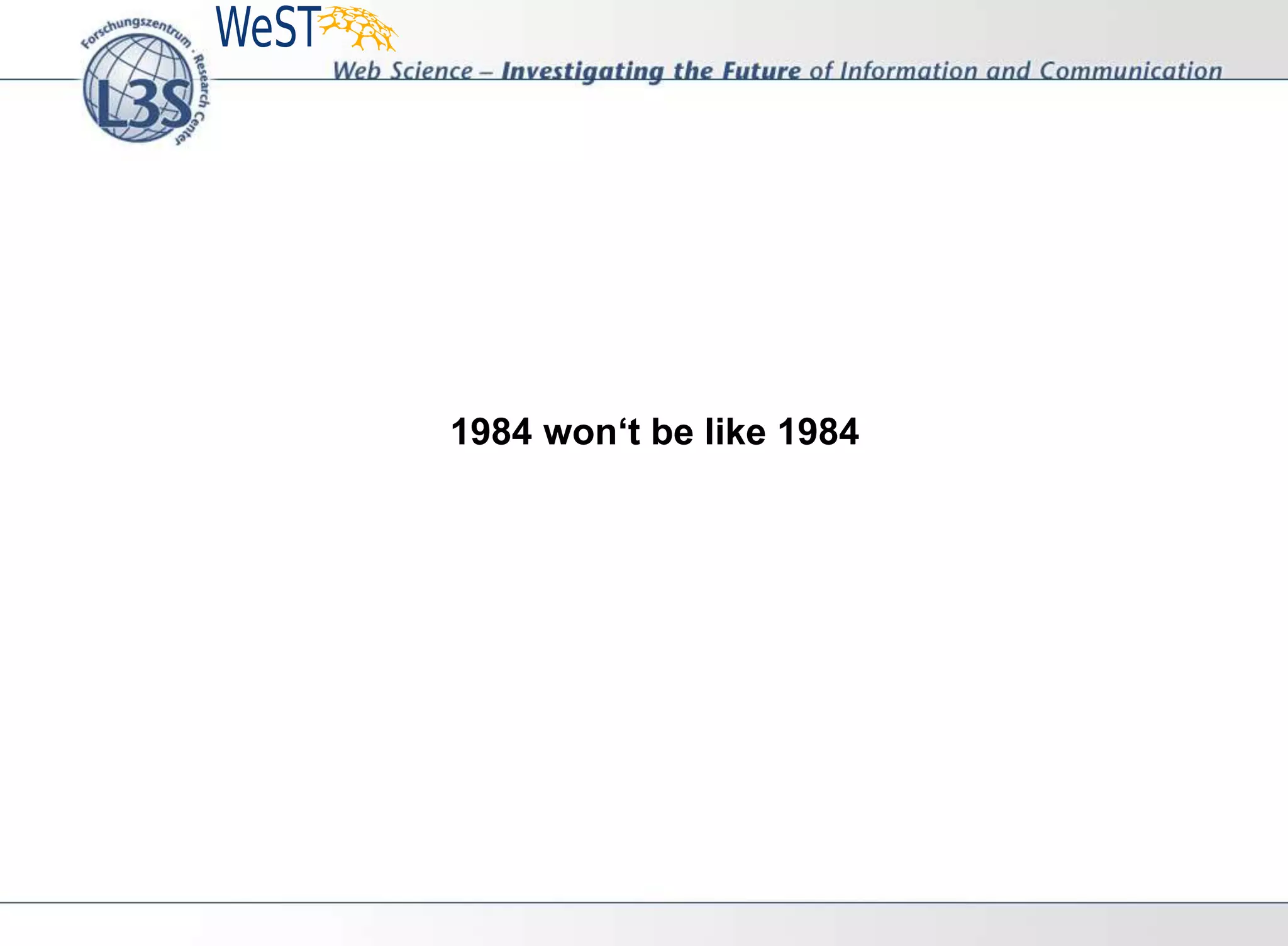 Forschungszentrum · Research Center
L3S

WeST

Web Science – Investigating the Future of Information and Communication

1984 won‘t be like 1984